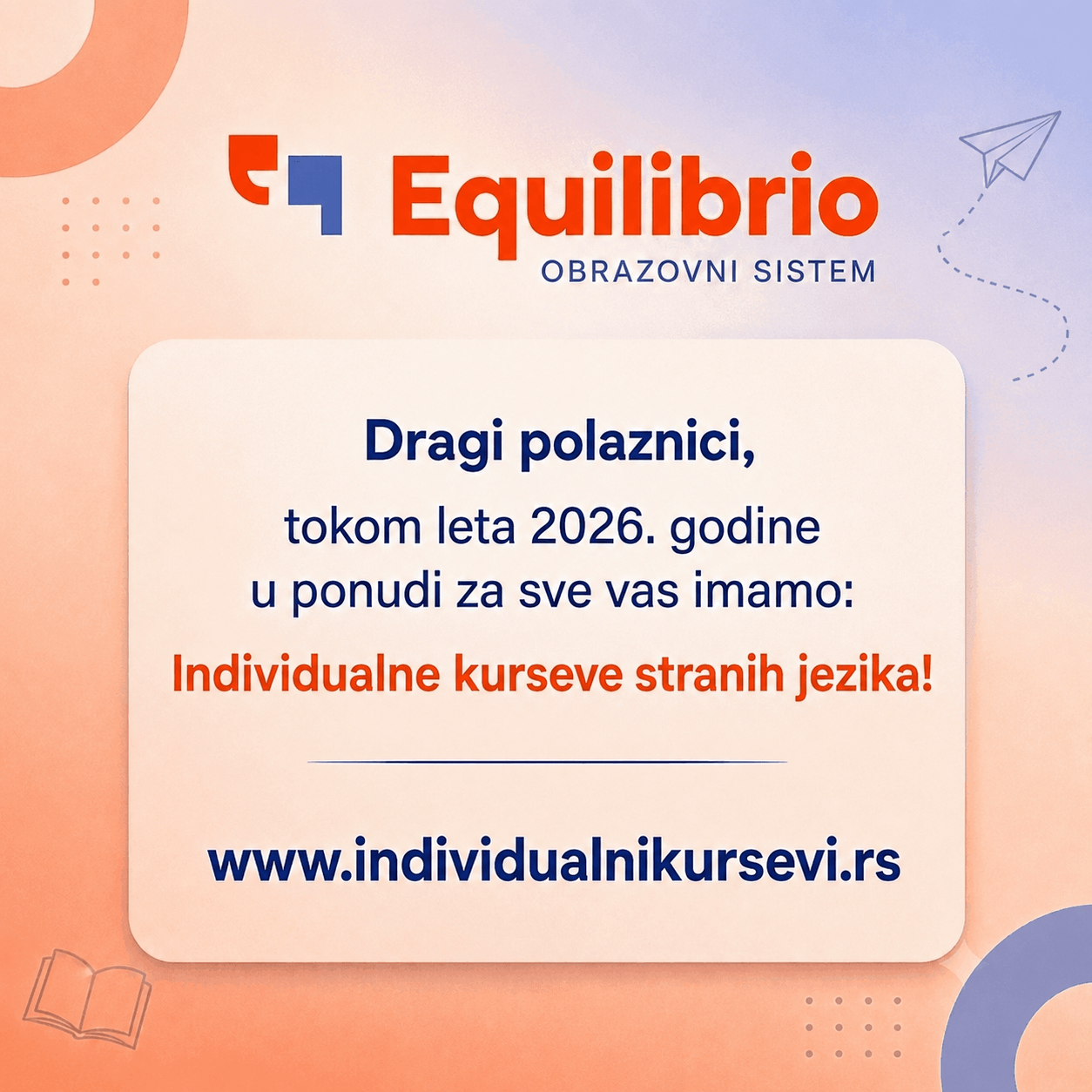 Equilibrio
OBRAZOVNI SISTEM

Dragi polaznici,

tokom leta 2026. godine u ponudi za sve vas imamo:

Individualne kurseve stranih jezika!

www.individualnikursevi.rs